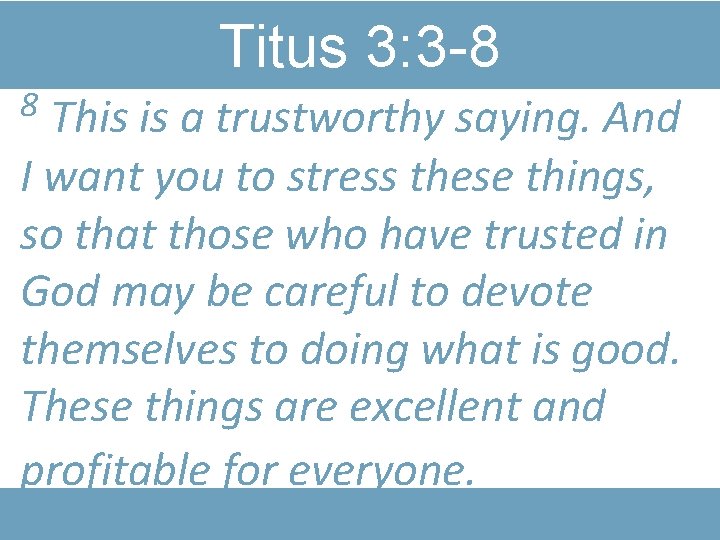 Titus 3:3-8

$^8$ This is a trustworthy saying. And I want you to stress these things, so that those who have trusted in God may be careful to devote themselves to doing what is good. These things are excellent and profitable for everyone.